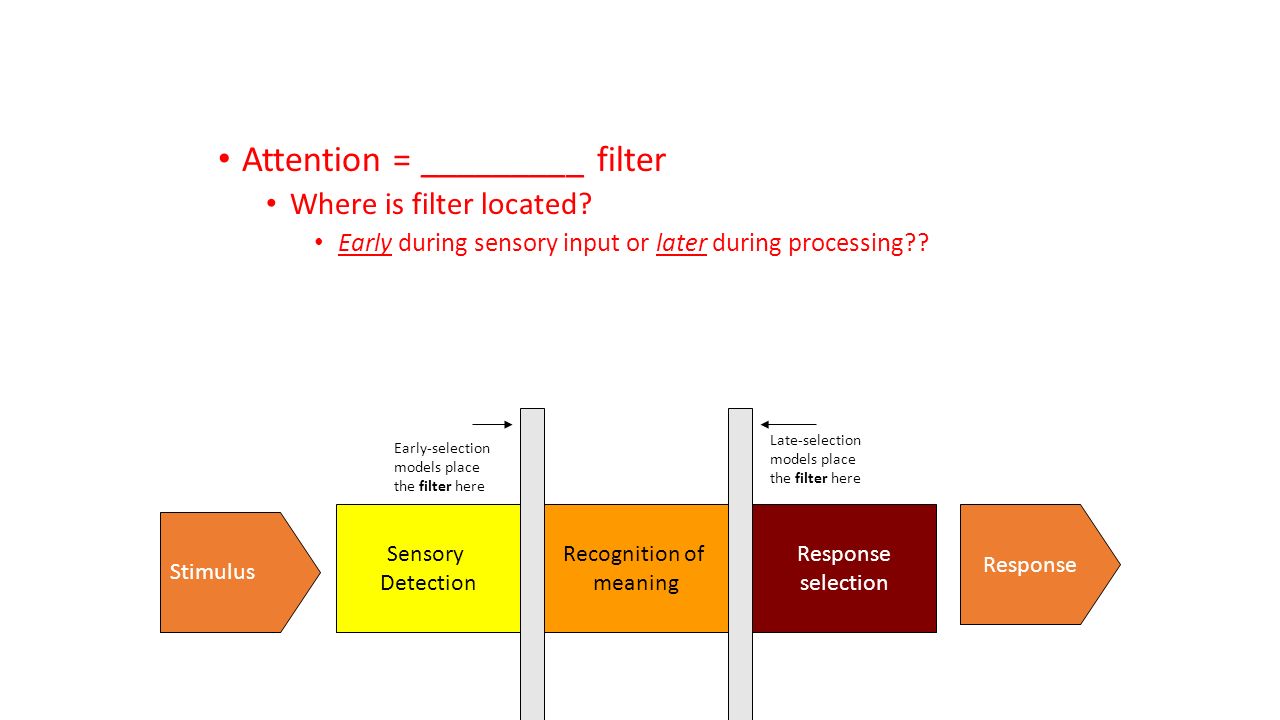 • Attention = _________ filter
• Where is filter located?
• Early during sensory input or later during processing??

Early-selection models place the filter here

Late-selection models place the filter here

Stimulus

Sensory Detection

Recognition of meaning

Response selection

Response